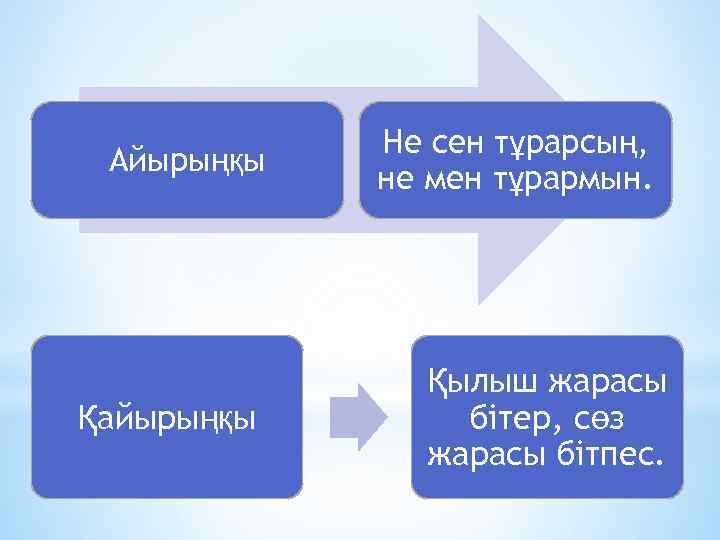 Айырыңқы

Не сен тұрарсың, не мен тұрармын.

Қайырыңқы

Қылыш жарасы бітер, сөз жарасы бітпес.